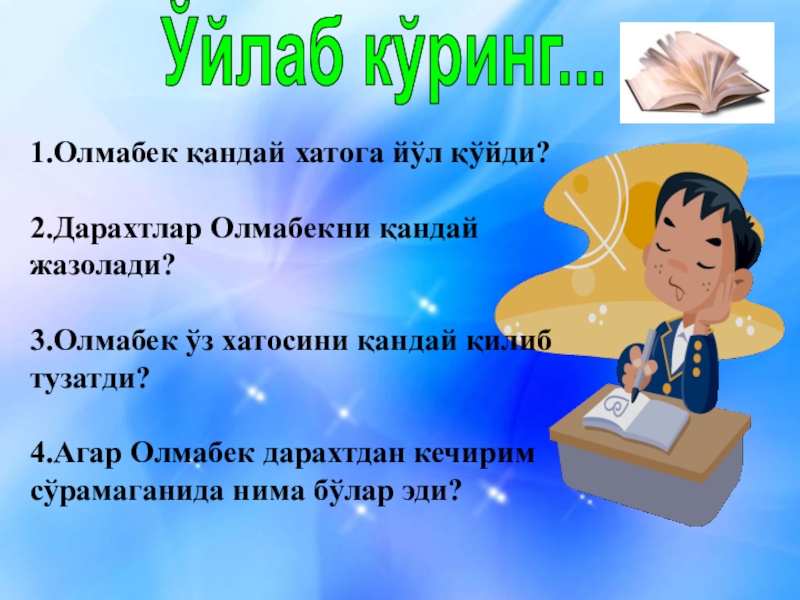 Ўйлаб кўринг...

1.Олмабек қандай хатога йўл қўйди?

2.Дарахтлар Олмабекни қандай жазолади?

3.Олмабек ўз хатосини қандай қилиб тузатди?

4.Агар Олмабек дарахтдан кечирим сўрамаганида нима бўлар эди?